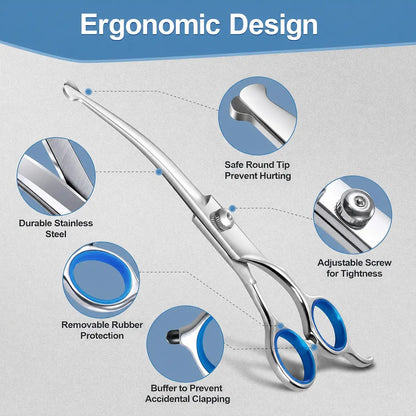 Ergonomic Design

Safe Round Tip
Prevent Hurting

Durable Stainless
Steel

Adjustable Screw
for Tightness

Removable Rubber
Protection

Buffer to Prevent
Accidental Clapping